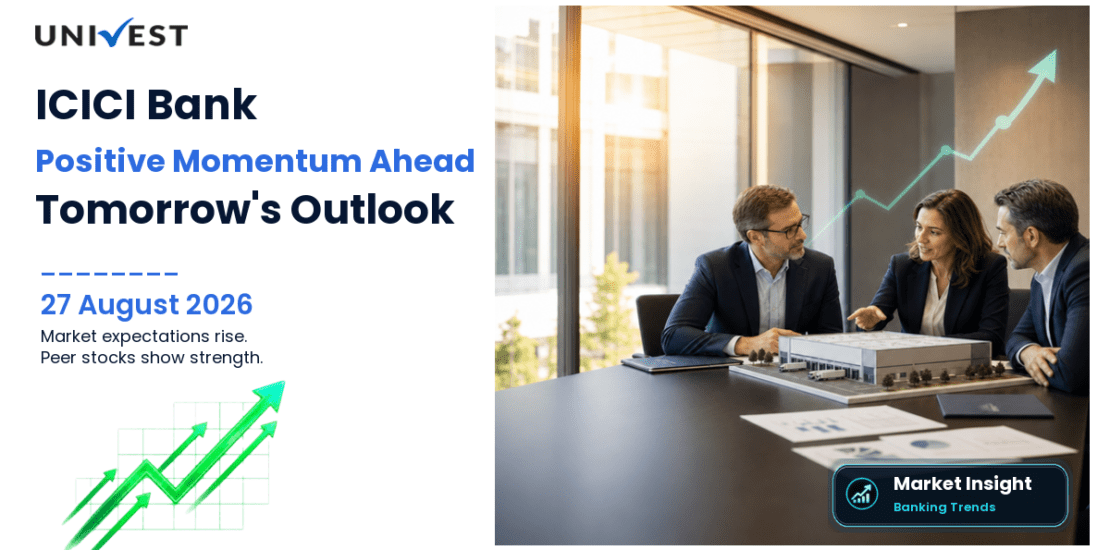 UNIVEST

ICICI Bank

Positive Momentum Ahead

Tomorrow's Outlook

27 August 2026

Market expectations rise.
Peer stocks show strength.

Market Insight
Banking Trends